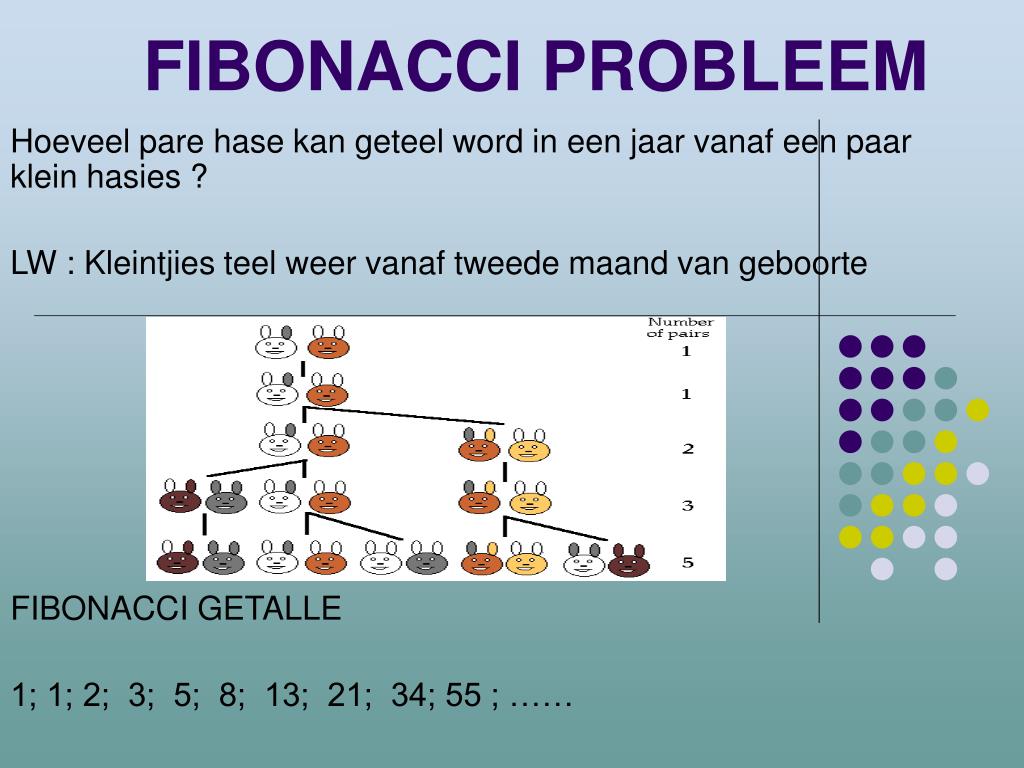 FIBONACCI PROBLEEM

Hoeveel pare hase kan geteel word in een jaar vanaf een paar klein hasies ?

LW : Kleintjies teel weer vanaf tweede maand van geboorte

Number of pairs
1
1
2
3
5

FIBONACCI GETALLE

1; 1; 2;  3;  5;  8;  13;  21;  34; 55 ; ……